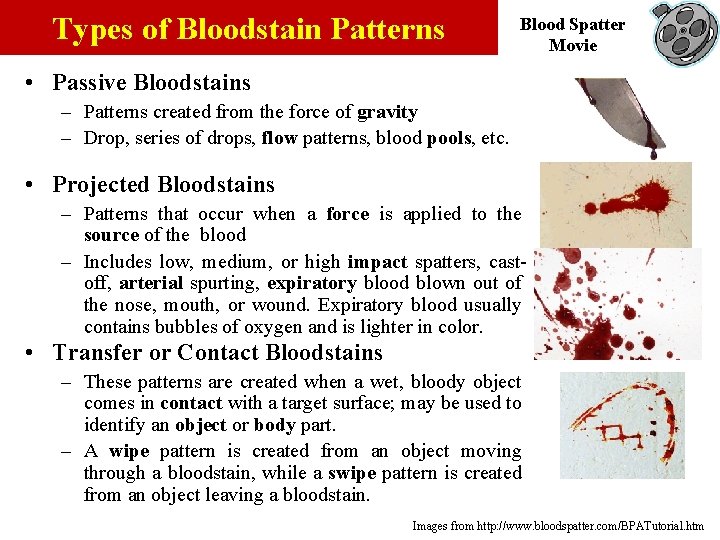 Types of Bloodstain Patterns

Blood Spatter Movie

• Passive Bloodstains
– Patterns created from the force of gravity
– Drop, series of drops, flow patterns, blood pools, etc.

• Projected Bloodstains
– Patterns that occur when a force is applied to the source of the blood
– Includes low, medium, or high impact spatters, cast-off, arterial spurting, expiratory blood blown out of the nose, mouth, or wound. Expiratory blood usually contains bubbles of oxygen and is lighter in color.

• Transfer or Contact Bloodstains
– These patterns are created when a wet, bloody object comes in contact with a target surface; may be used to identify an object or body part.
– A wipe pattern is created from an object moving through a bloodstain, while a swipe pattern is created from an object leaving a bloodstain.

Images from http://www.bloodspatter.com/BPATutorial.htm